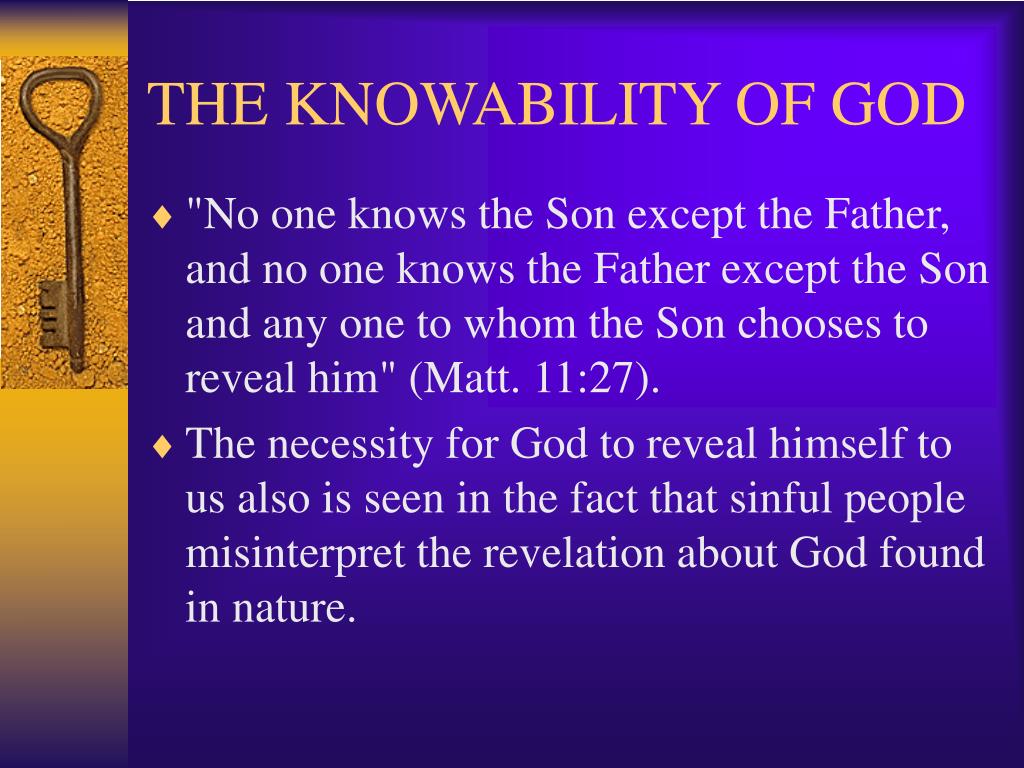 THE KNOWABILITY OF GOD

♦ "No one knows the Son except the Father, and no one knows the Father except the Son and any one to whom the Son chooses to reveal him" (Matt. 11:27).

♦ The necessity for God to reveal himself to us also is seen in the fact that sinful people misinterpret the revelation about God found in nature.